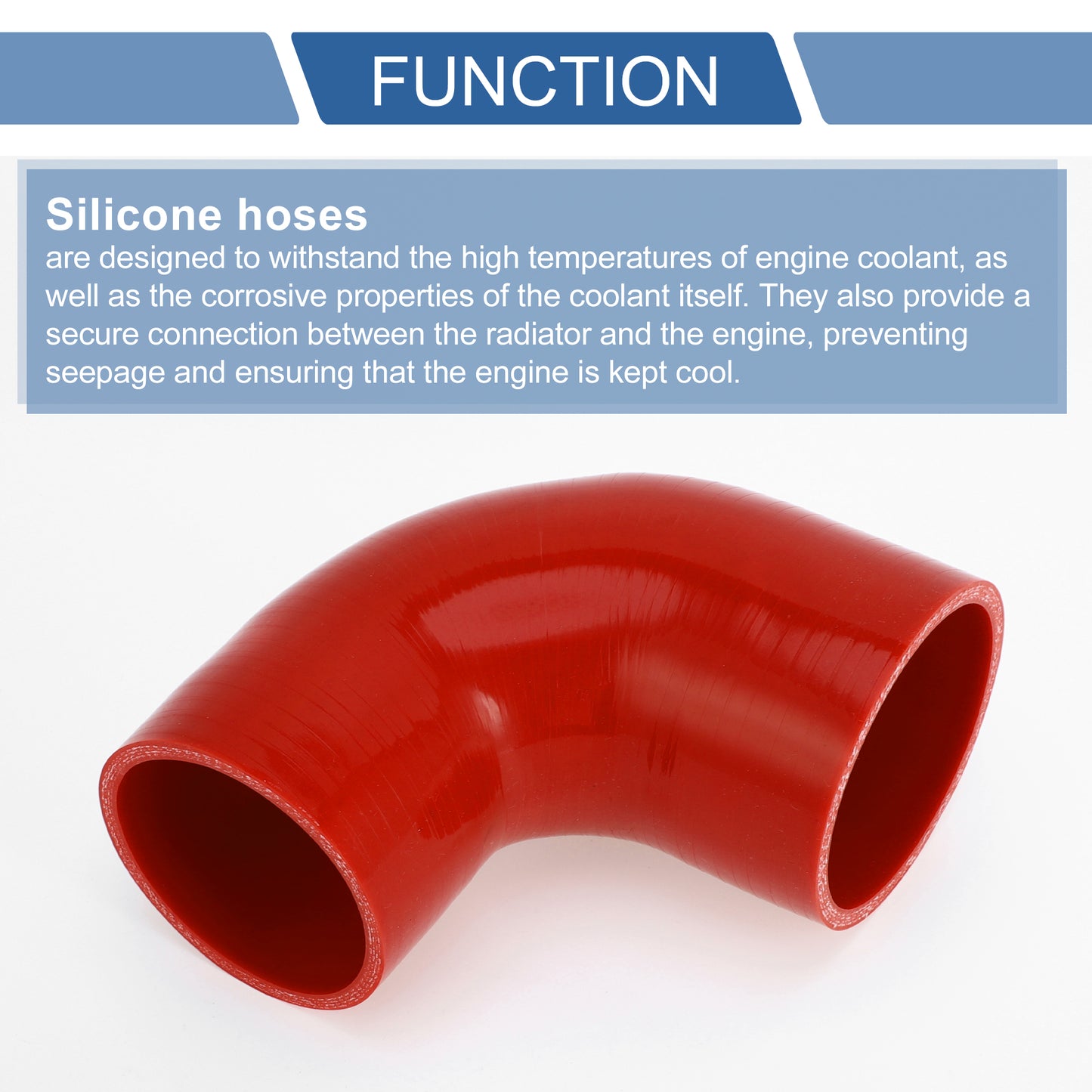 FUNCTION

Silicone hoses
are designed to withstand the high temperatures of engine coolant, as well as the corrosive properties of the coolant itself. They also provide a secure connection between the radiator and the engine, preventing seepage and ensuring that the engine is kept cool.